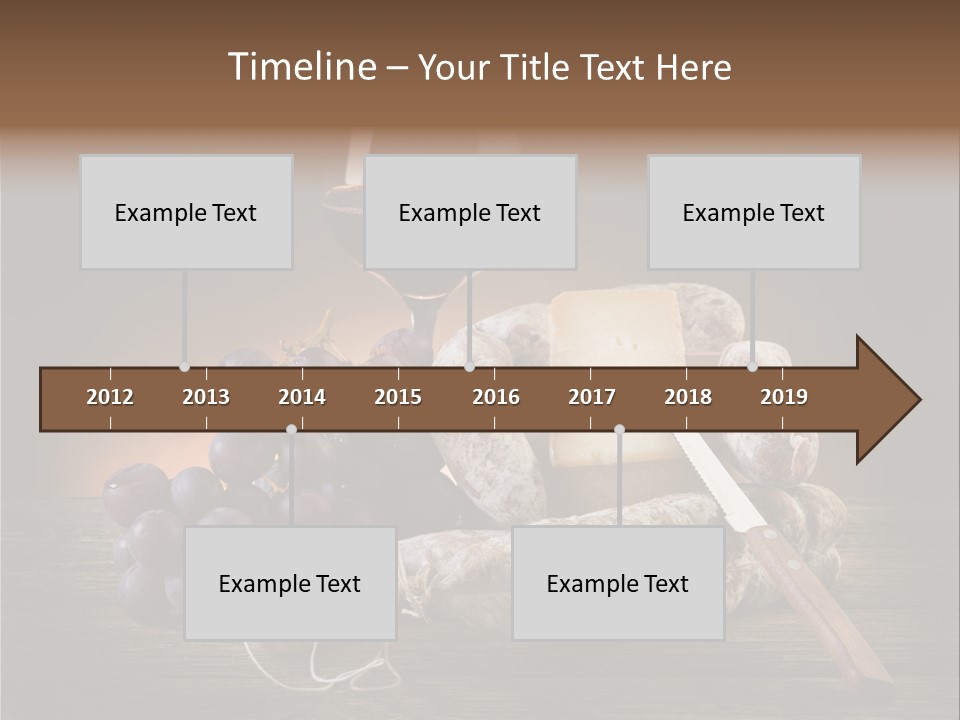 Timeline – Your Title Text Here

Example Text

Example Text

Example Text

2012 2013 2014 2015 2016 2017 2018 2019

Example Text

Example Text